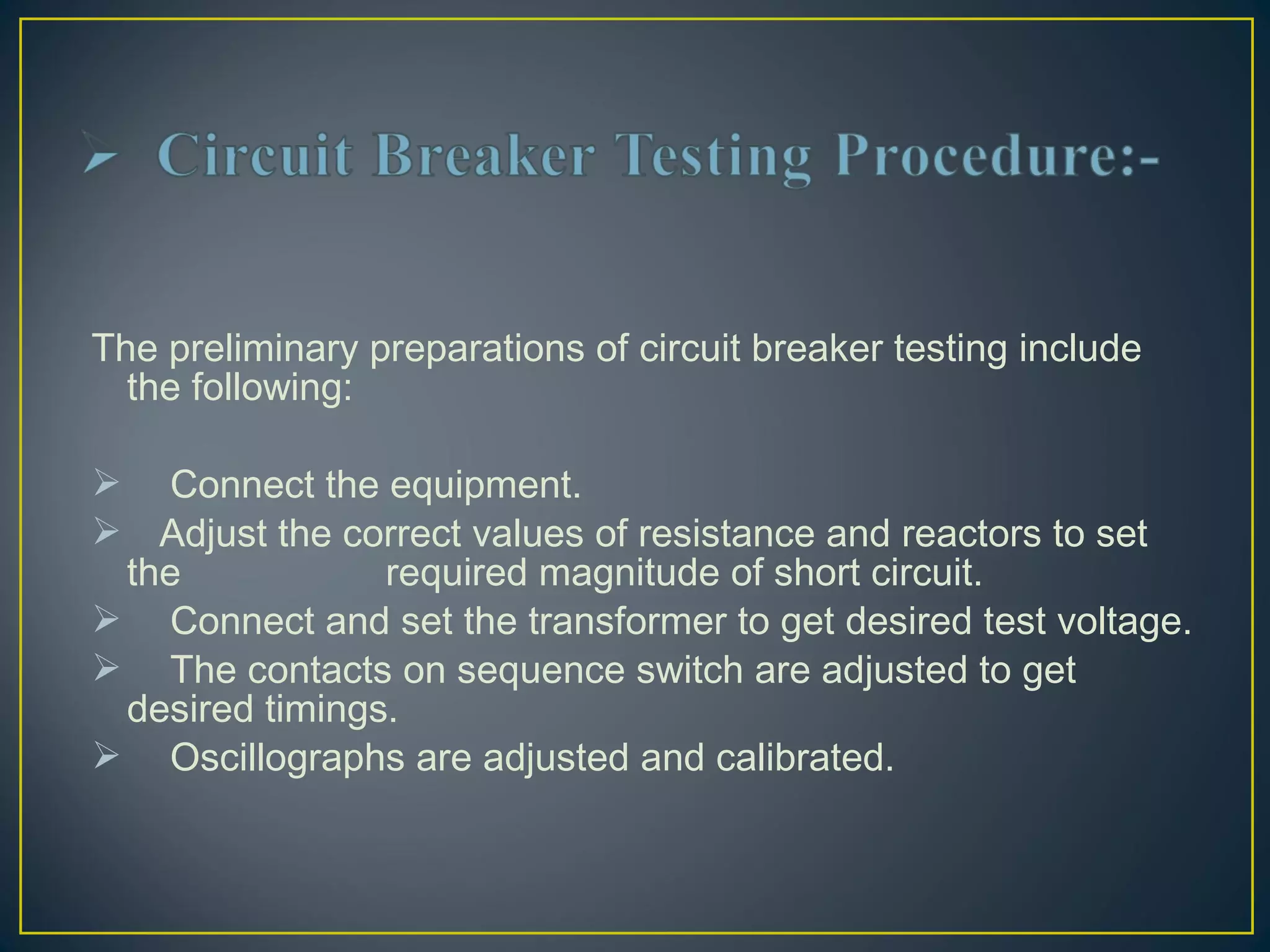 ➢ Circuit Breaker Testing Procedure:-

The preliminary preparations of circuit breaker testing include the following:

➢ Connect the equipment.
➢ Adjust the correct values of resistance and reactors to set the required magnitude of short circuit.
➢ Connect and set the transformer to get desired test voltage.
➢ The contacts on sequence switch are adjusted to get desired timings.
➢ Oscillographs are adjusted and calibrated.